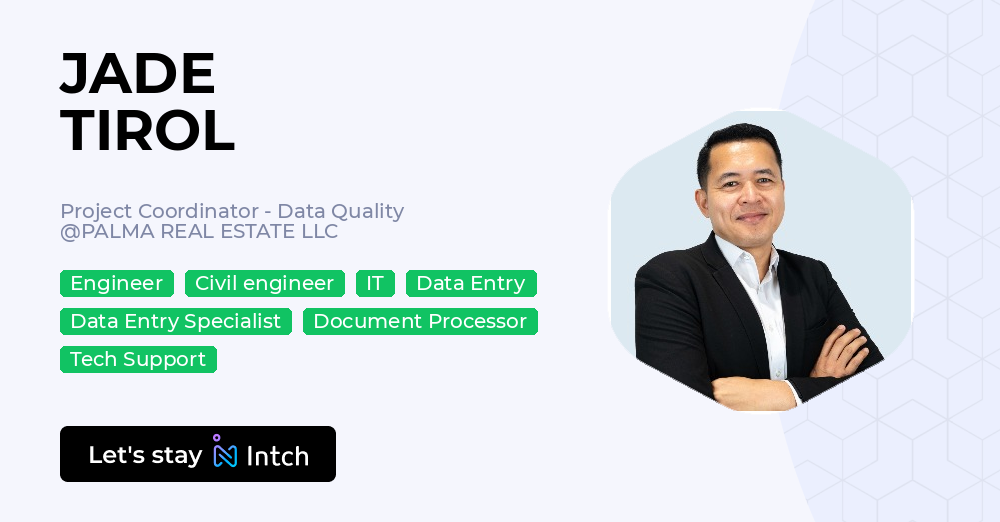 JADE
TIROL

Project Coordinator - Data Quality
@PALMA REAL ESTATE LLC

Engineer Civil engineer IT Data Entry
Data Entry Specialist Document Processor
Tech Support

Let's stay Intch